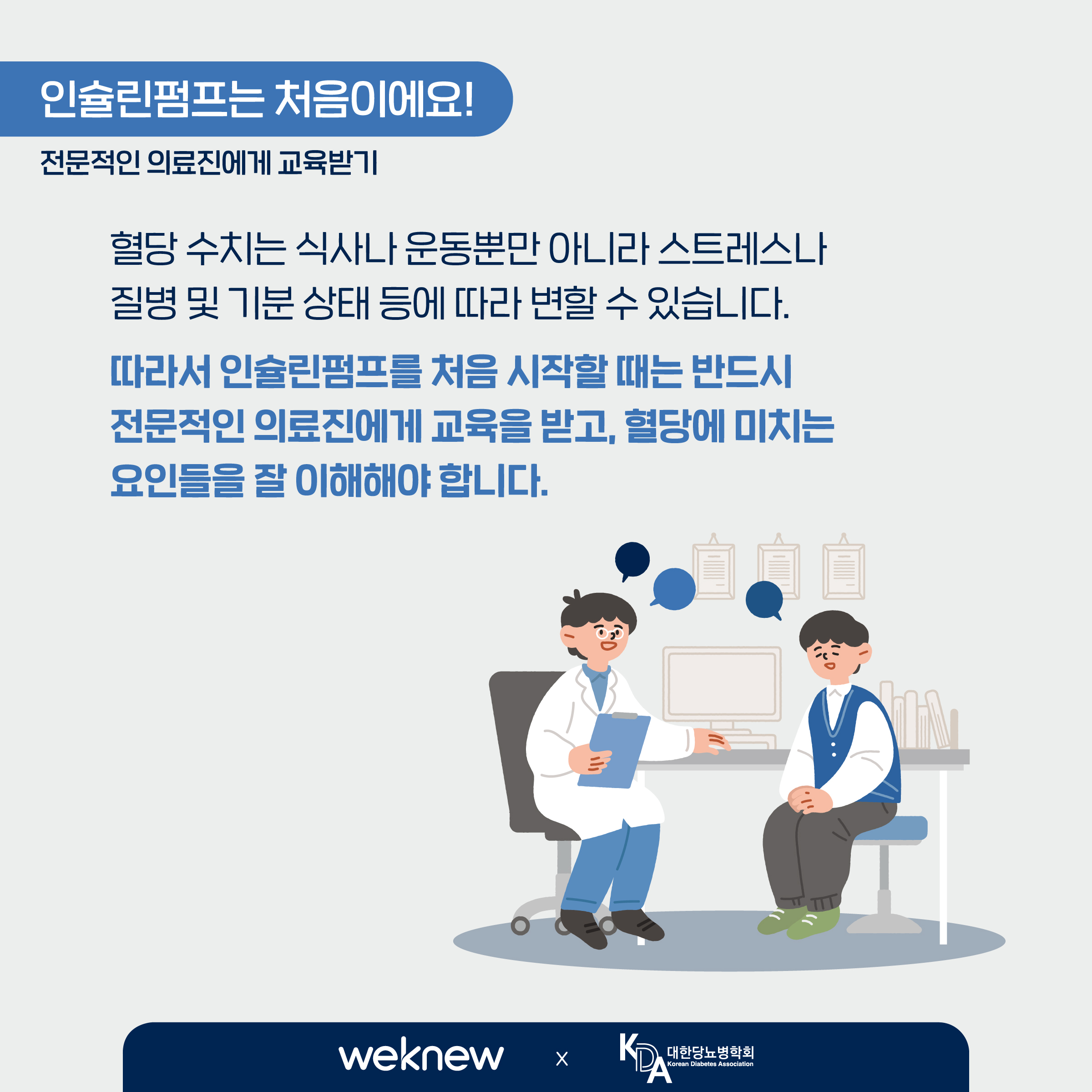 인슐린펌프는 처음이에요!

전문적인 의료진에게 교육받기

혈당 수치는 식사나 운동뿐만 아니라 스트레스나 질병 및 기분 상태 등에 따라 변할 수 있습니다.

따라서 인슐린펌프를 처음 시작할 때는 반드시 전문적인 의료진에게 교육을 받고, 혈당에 미치는 요인들을 잘 이해해야 합니다.

weknew x KDA 대한당뇨병학회 Korean Diabetes Association